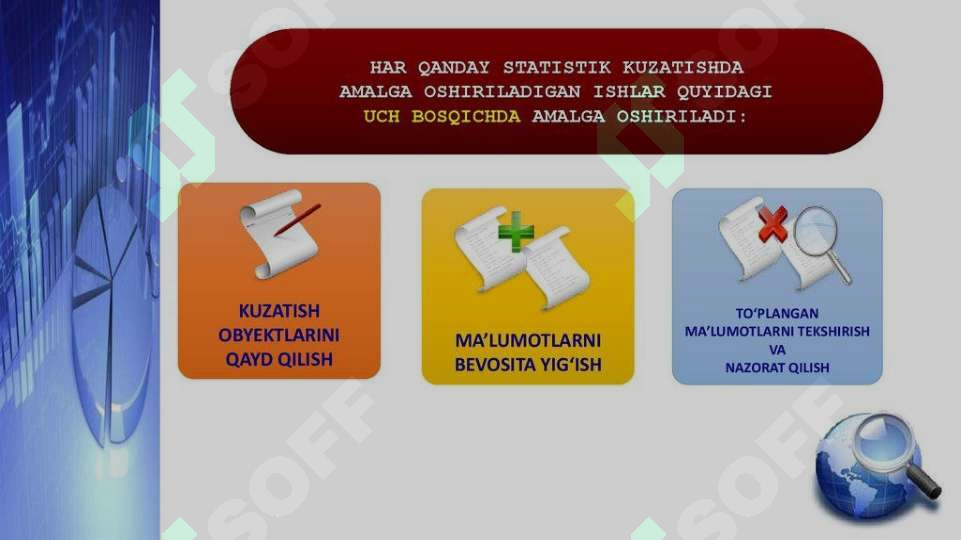 HAR QANDAY STATISTIK KUZATISHDA AMALGA OSHIRILADIGAN ISHLAR QUYIDAGI UCH BOSQICHDA AMALGA OSHIRILADI:

KUZATISH OBYEKTLARINI QAYD QILISH

MA'LUMOTLARNI BEVOSITA YIG'ISH

TO'PLANGAN MA'LUMOTLARNI TEKSHIRISH VA NAZORAT QILISH

SOFF

SOFF

SOFF

SOFF